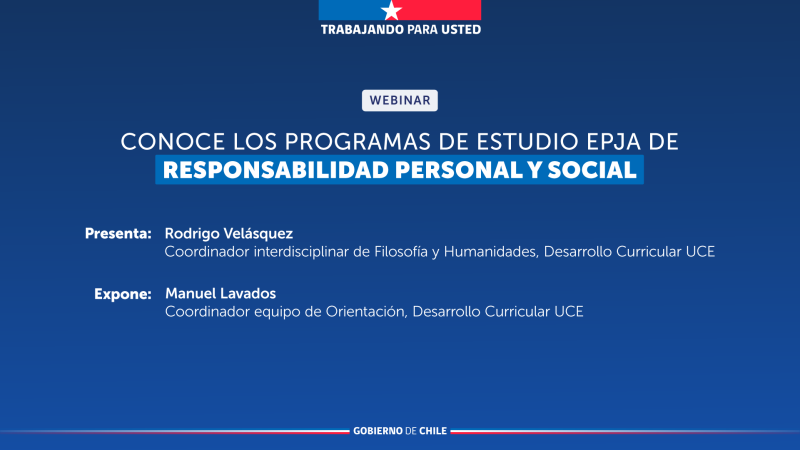 TRABAJANDO PARA USTED

WEBINAR

CONOCE LOS PROGRAMAS DE ESTUDIO EPJA DE
RESPONSABILIDAD PERSONAL Y SOCIAL

Presenta: Rodrigo Velásquez
Coordinador interdisciplinar de Filosofía y Humanidades, Desarrollo Curricular UCE

Expone: Manuel Lavados
Coordinador equipo de Orientación, Desarrollo Curricular UCE

GOBIERNO DE CHILE